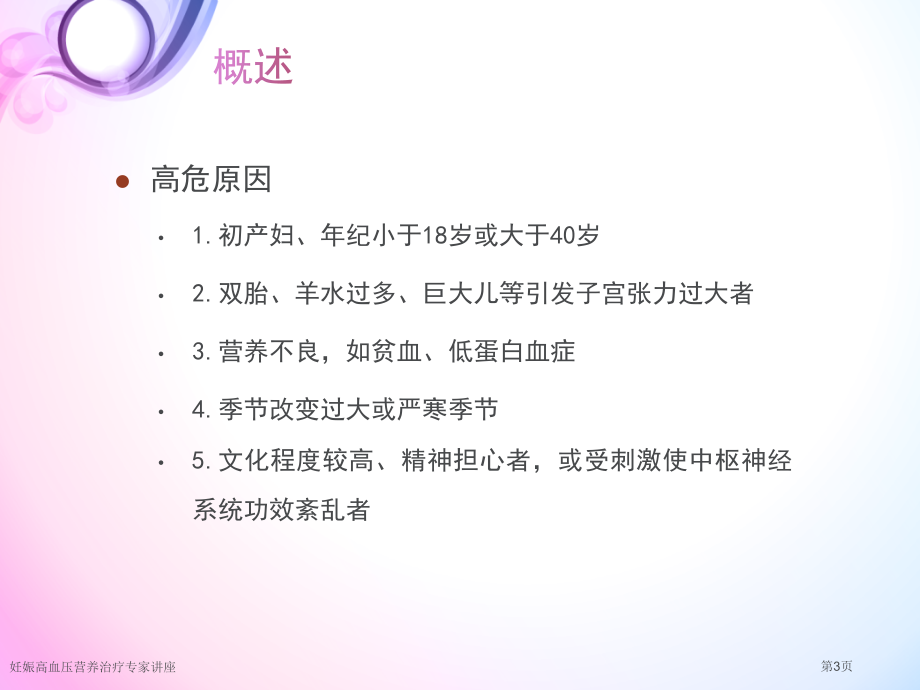 概述

• 高危原因

• 1.初产妇、年纪小于18岁或大于40岁

• 2.双胎、羊水过多、巨大儿等引发子宫张力过大者

• 3.营养不良，如贫血、低蛋白血症

• 4.季节改变过大或严寒季节

• 5.文化程度较高、精神担心者，或受刺激使中枢神经系统功效紊乱者

妊娠高血压营养治疗专家讲座

第3页